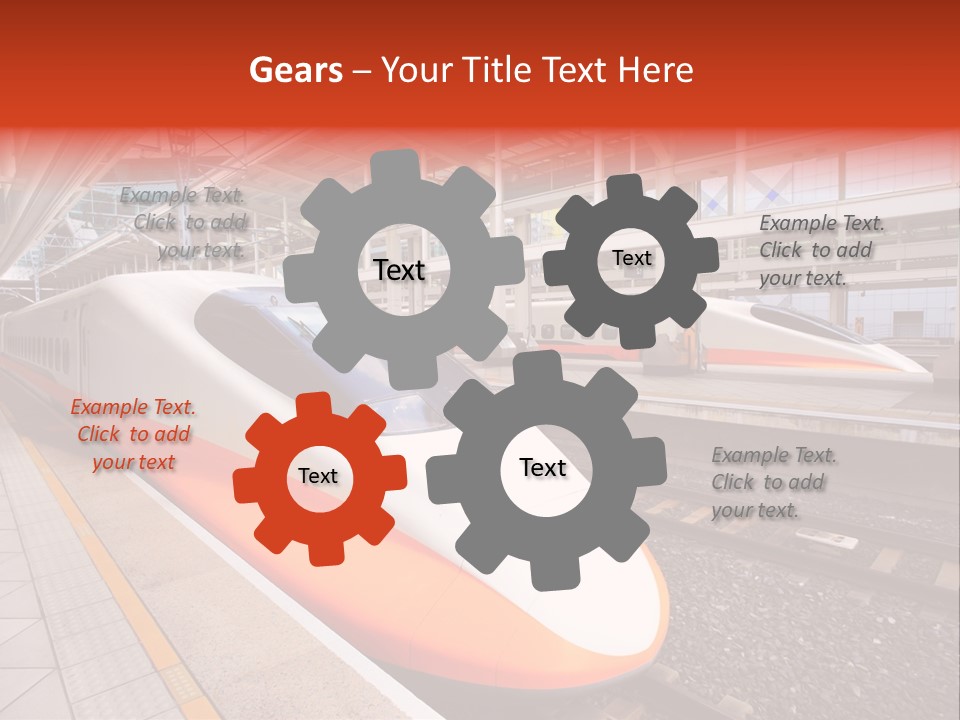 Gears – Your Title Text Here

Example Text. Click to add your text.

Text

Text

Example Text. Click to add your text.

Example Text. Click to add your text

Text

Text

Example Text. Click to add your text.